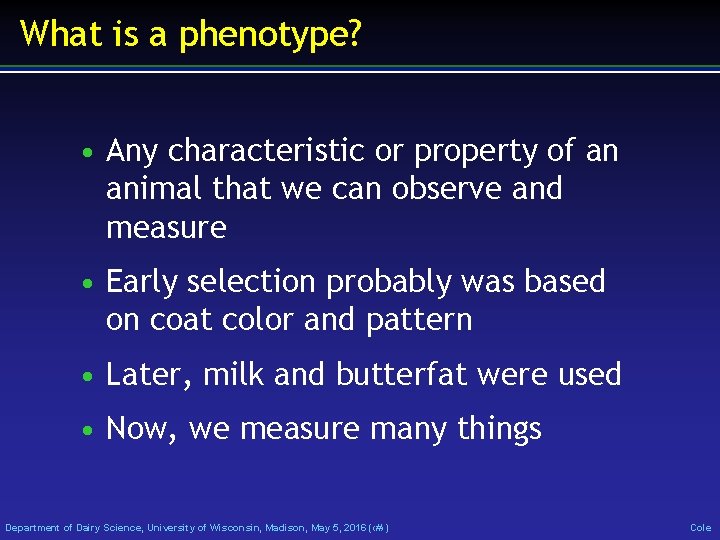 What is a phenotype?

• Any characteristic or property of an animal that we can observe and measure

• Early selection probably was based on coat color and pattern

• Later, milk and butterfat were used

• Now, we measure many things

Department of Dairy Science, University of Wisconsin, Madison, May 5, 2016 (‹#›)

Cole